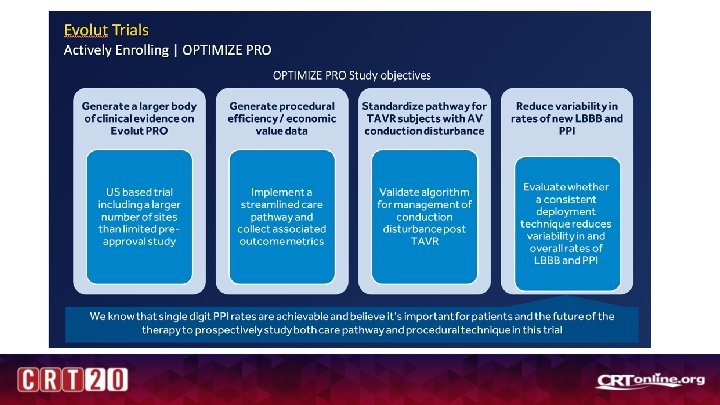 Evolut Trials
Actively Enrolling | OPTIMIZE PRO

OPTIMIZE PRO Study objectives

Generate a larger body of clinical evidence on Evolut PRO

US based trial including a larger number of sites than limited pre-approval study

Generate procedural efficiency / economic value data

Implement a streamlined care pathway and collect associated outcome metrics

Standardize pathway for TAVR subjects with AV conduction disturbance

Validate algorithm for management of conduction disturbance post TAVR

Reduce variability in rates of new LBBB and PPI

Evaluate whether a consistent deployment technique reduces variability in and overall rates of LBBB and PPI

We know that single digit PPI rates are achievable and believe it's important for patients and the future of the therapy to prospectively study both care pathway and procedural technique in this trial

CRT20

CRTonline.org